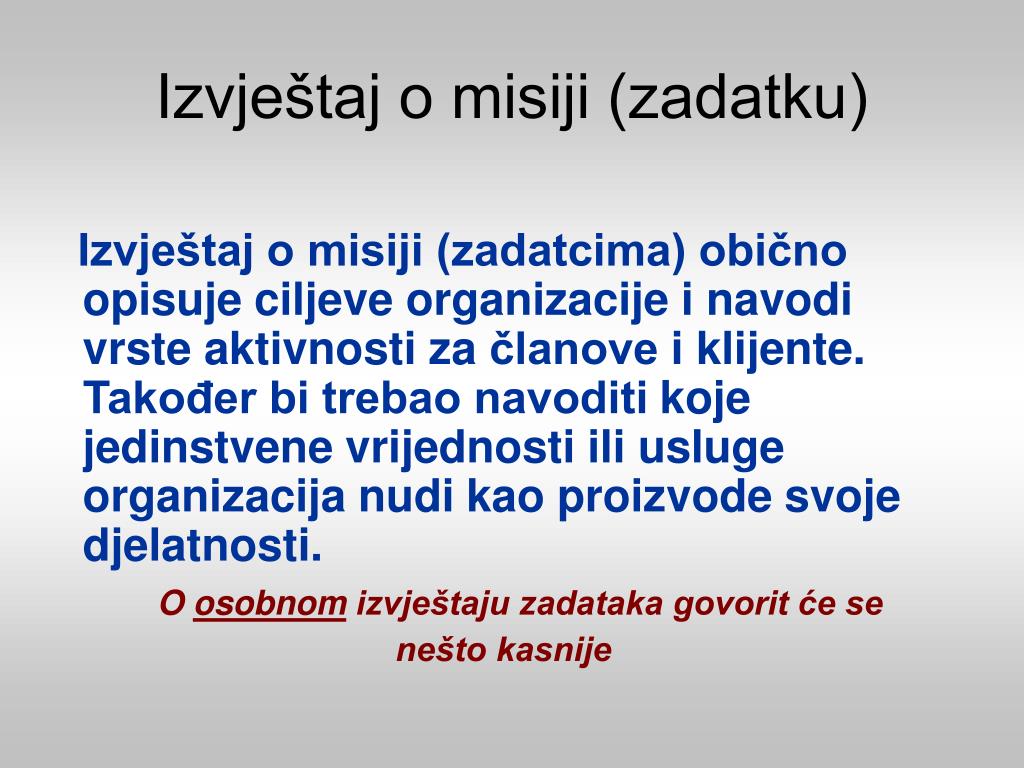 Izvještaj o misiji (zadatku)

Izvještaj o misiji (zadatcima) obično opisuje ciljeve organizacije i navodi vrste aktivnosti za članove i klijente. Također bi trebao navoditi koje jedinstvene vrijednosti ili usluge organizacija nudi kao proizvode svoje djelatnosti.

O osobnom izvještaju zadataka govorit će se nešto kasnije